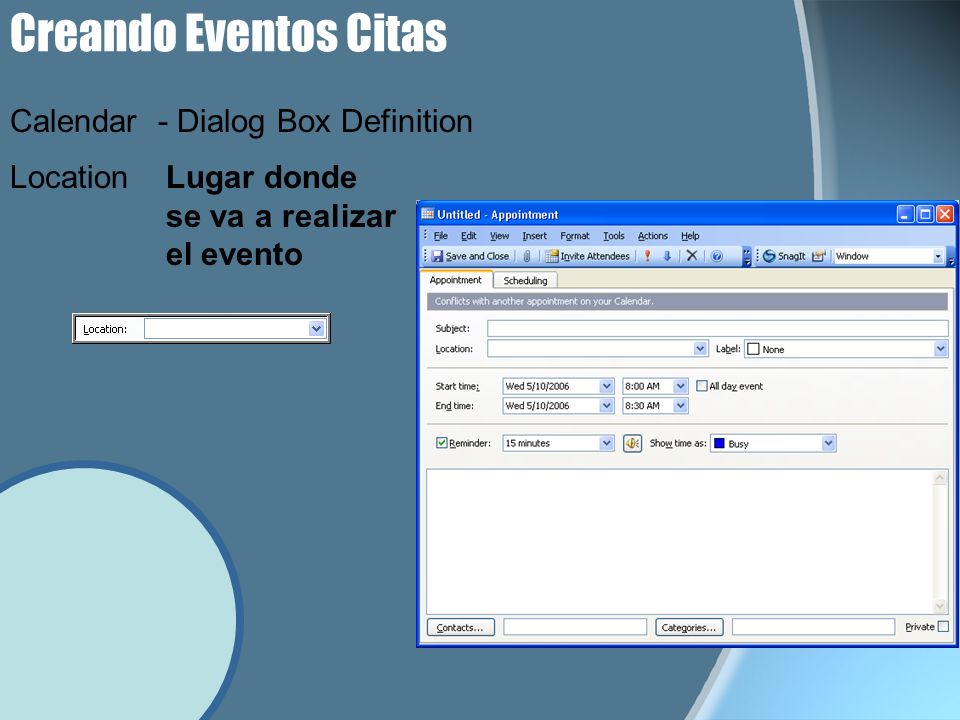 Creando Eventos Citas

Calendar - Dialog Box Definition

Location Lugar donde se va a realizar el evento

Location:

Untitled - Appointment

File Edit View Insert Format Tools Actions Help

Save and Close Invite Attendees SnagIt Window

Appointment Scheduling

Conflicts with another appointment on your Calendar.

Subject:

Location: Label: None

Start time: Wed 5/10/2006 8:00 AM All day event

End time: Wed 5/10/2006 8:30 AM

Reminder: 15 minutes Show time as: Busy

Contacts... Categories... Private